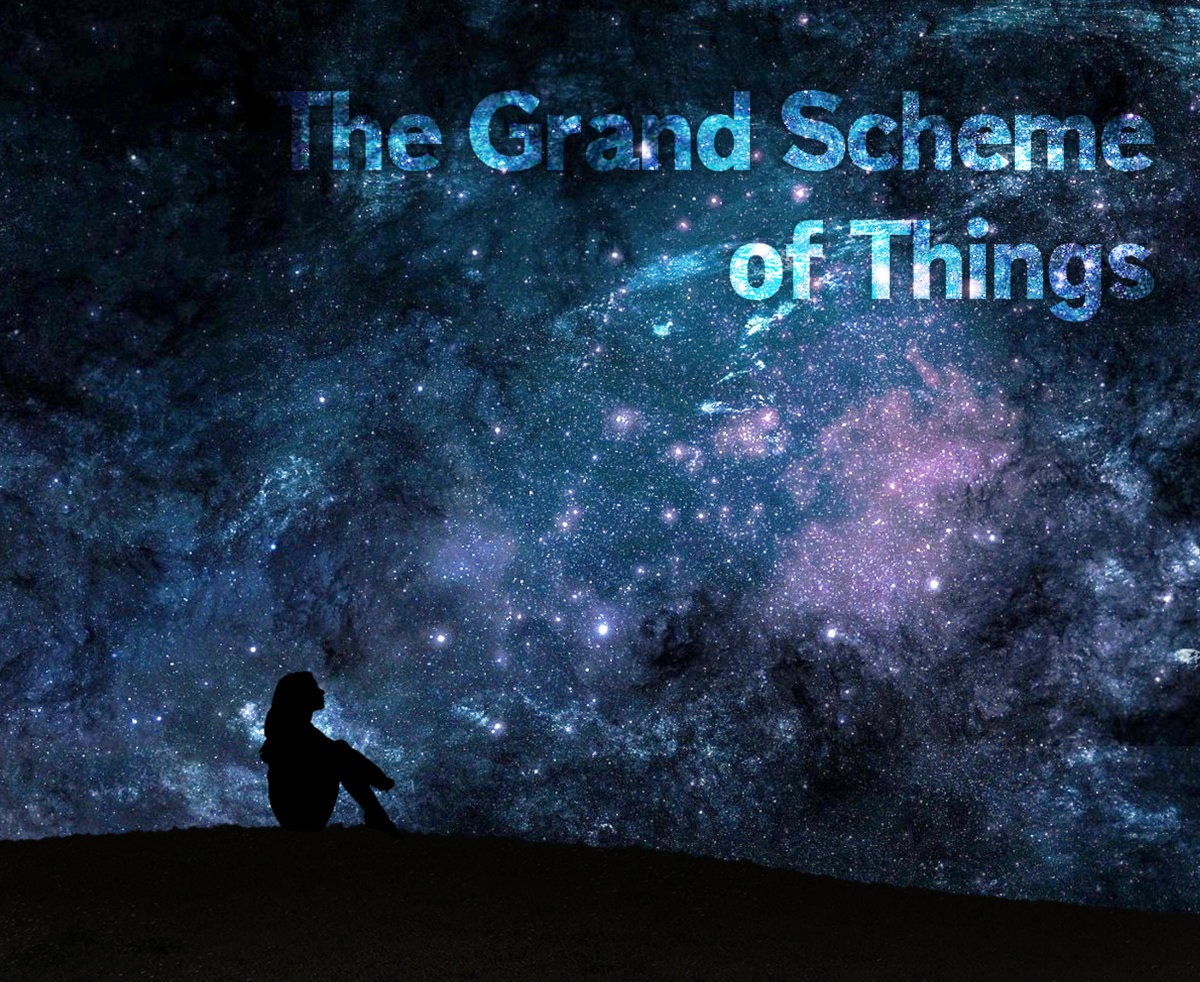 The Grand Scheme of Things